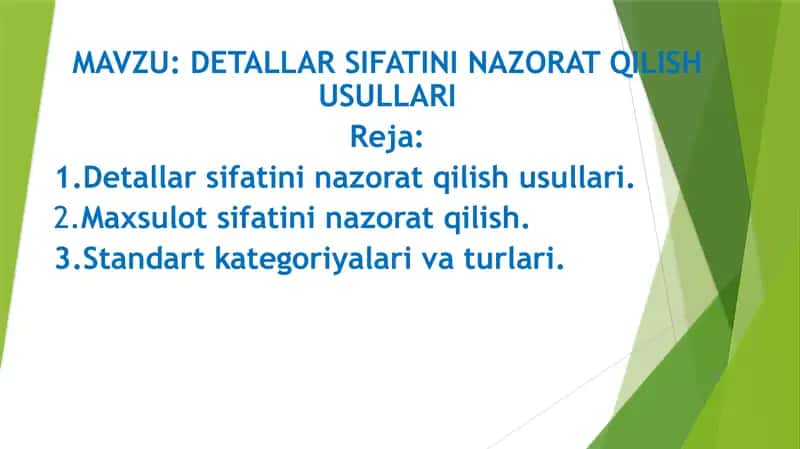 MAVZU: DETALLAR SIFATINI NAZORAT QILISH USULLARI

Reja:

1.Detallar sifatini nazorat qilish usullari.
2.Maxsulot sifatini nazorat qilish.
3.Standart kategoriyalari va turlari.